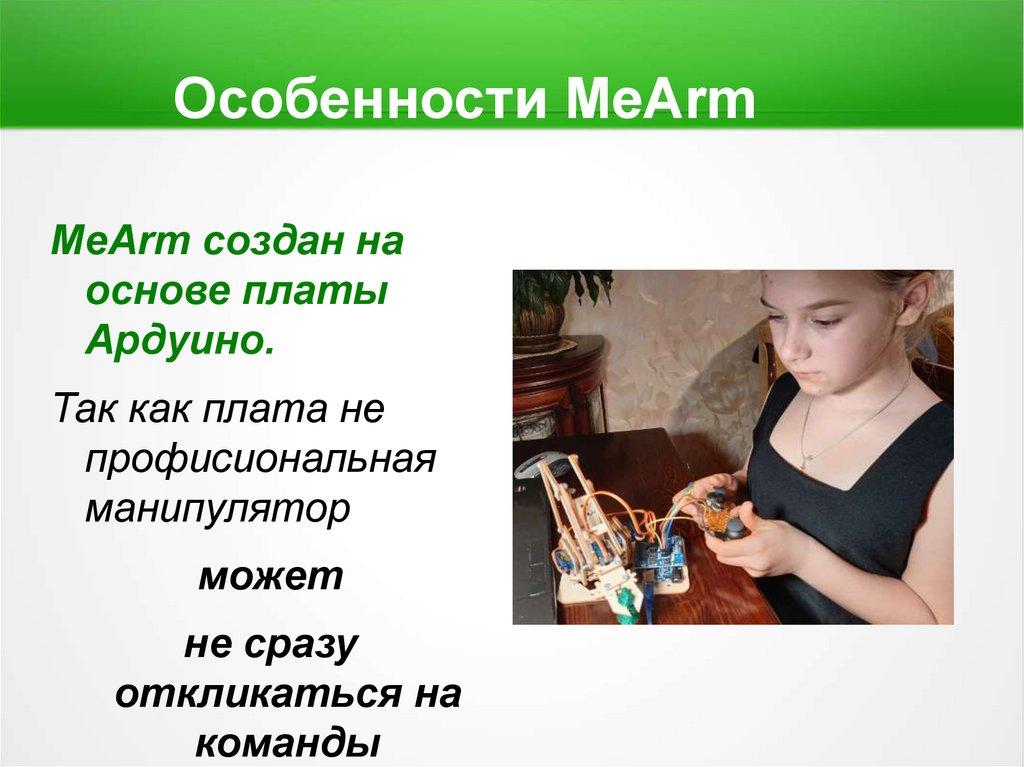 Особенности MeArm

MeArm создан на основе платы Ардуино.

Так как плата не профисиональная манипулятор

может

не сразу откликаться на команды